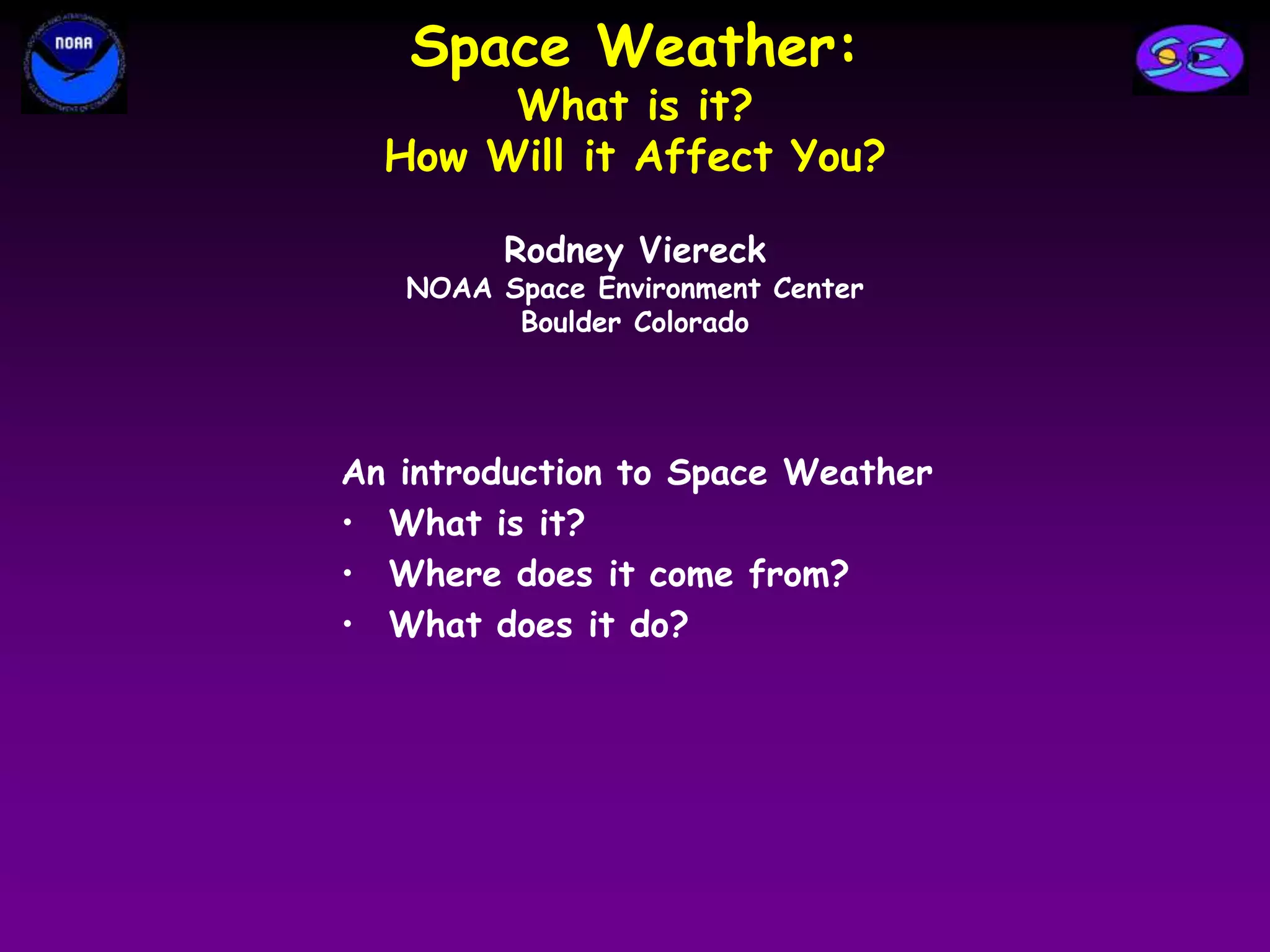 NOAA

Space Weather:
What is it?
How Will it Affect You?

Rodney Viereck
NOAA Space Environment Center
Boulder Colorado

An introduction to Space Weather
• What is it?
• Where does it come from?
• What does it do?